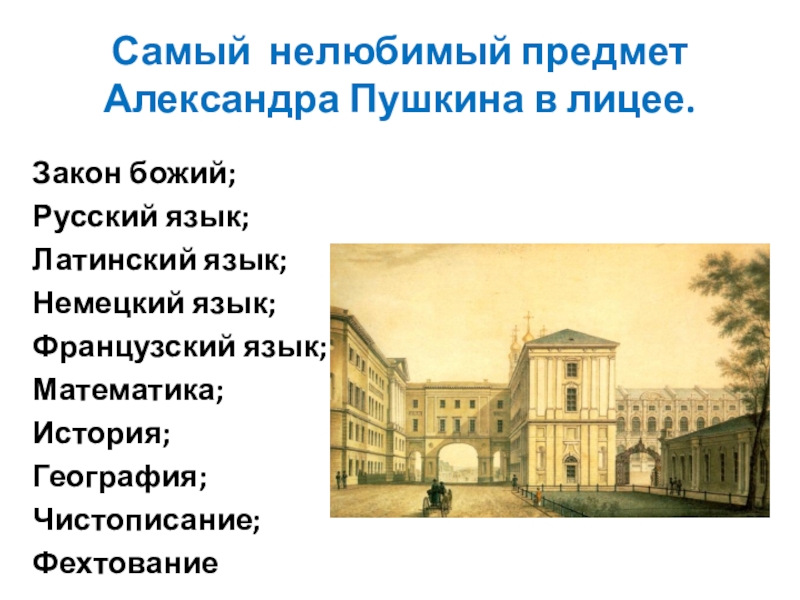 Самый нелюбимый предмет Александра Пушкина в лицее.

Закон божий;
Русский язык;
Латинский язык;
Немецкий язык;
Французский язык;
Математика;
История;
География;
Чистописание;
Фехтование